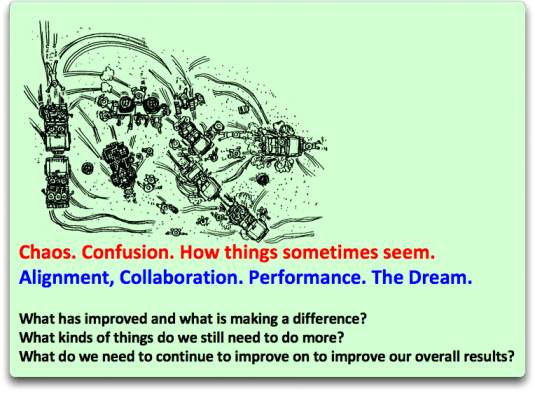 Chaos. Confusion. How things sometimes seem.
Alignment, Collaboration. Performance. The Dream.

What has improved and what is making a difference?
What kinds of things do we still need to do more?
What do we need to continue to improve on to improve our overall results?